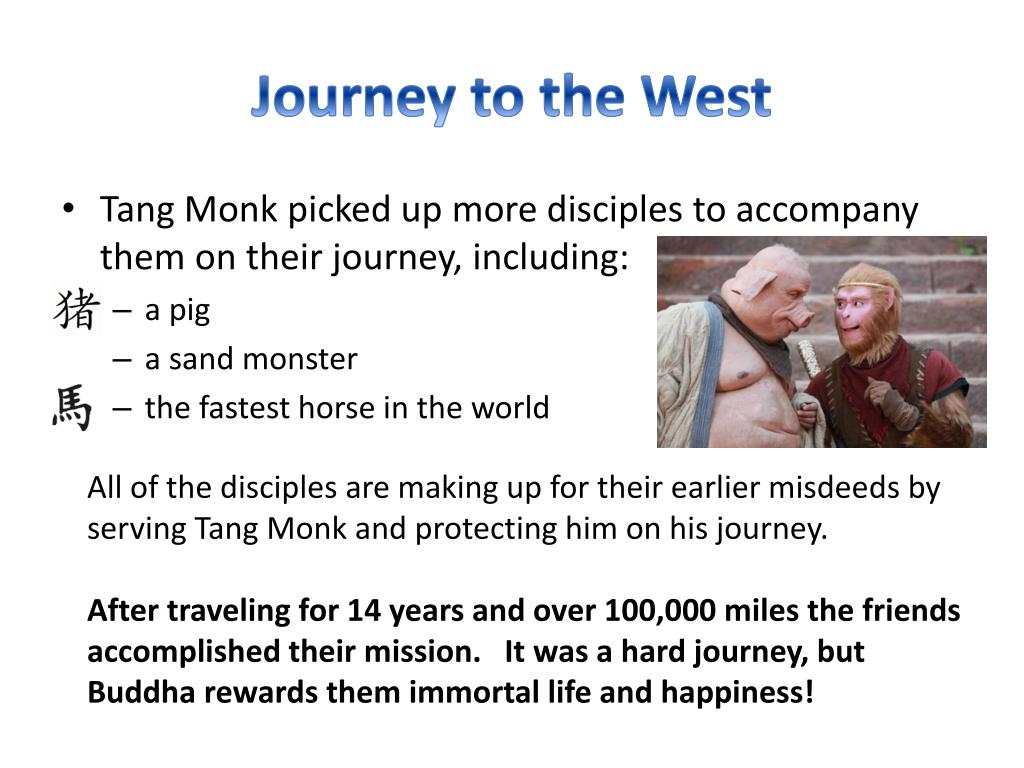 Journey to the West

• Tang Monk picked up more disciples to accompany them on their journey, including:
猪 – a pig
– a sand monster
馬 – the fastest horse in the world

All of the disciples are making up for their earlier misdeeds by serving Tang Monk and protecting him on his journey.

After traveling for 14 years and over 100,000 miles the friends accomplished their mission. It was a hard journey, but Buddha rewards them immortal life and happiness!